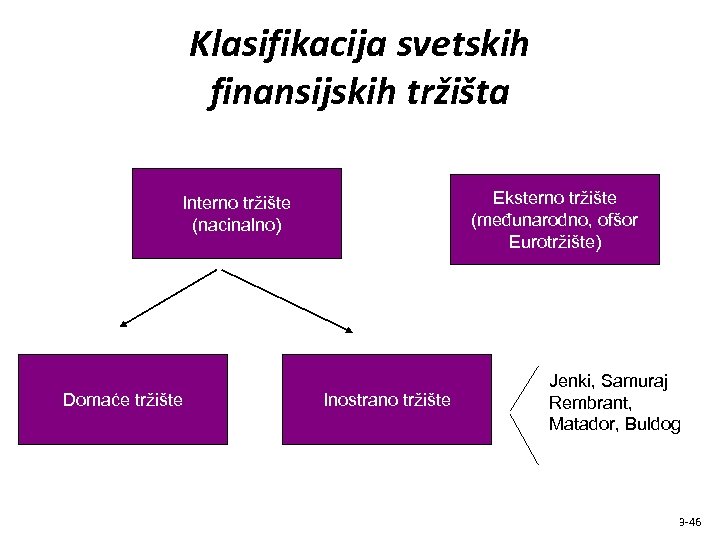 Klasifikacija svetskih finansijskih tržišta

Interno tržište (nacinalno)

Eksterno tržište (međunarodno, ofšor Eurotržište)

Domaće tržište

Inostrano tržište

Jenki, Samuraj Rembrant, Matador, Buldog

3-46